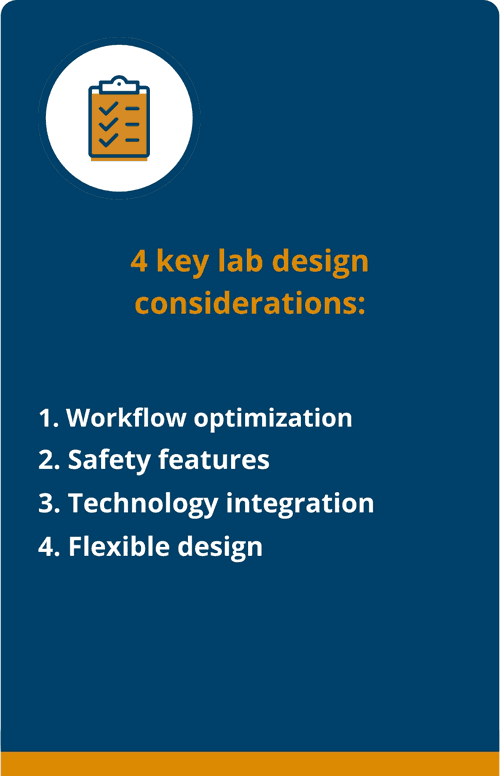 4 key lab design considerations:

1. Workflow optimization
2. Safety features
3. Technology integration
4. Flexible design